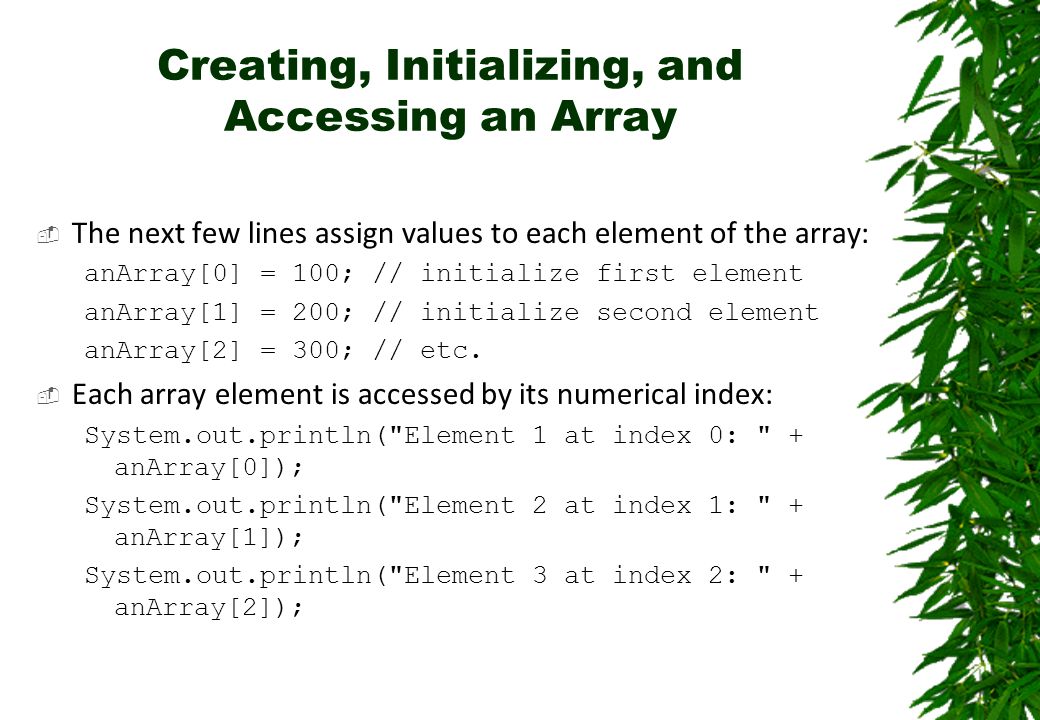 Creating, Initializing, and Accessing an Array

The next few lines assign values to each element of the array:

anArray[0] = 100; // initialize first element

anArray[1] = 200; // initialize second element

anArray[2] = 300; // etc.

Each array element is accessed by its numerical index:

System.out.println("Element 1 at index 0: " + anArray[0]);

System.out.println("Element 2 at index 1: " + anArray[1]);

System.out.println("Element 3 at index 2: " + anArray[2]);